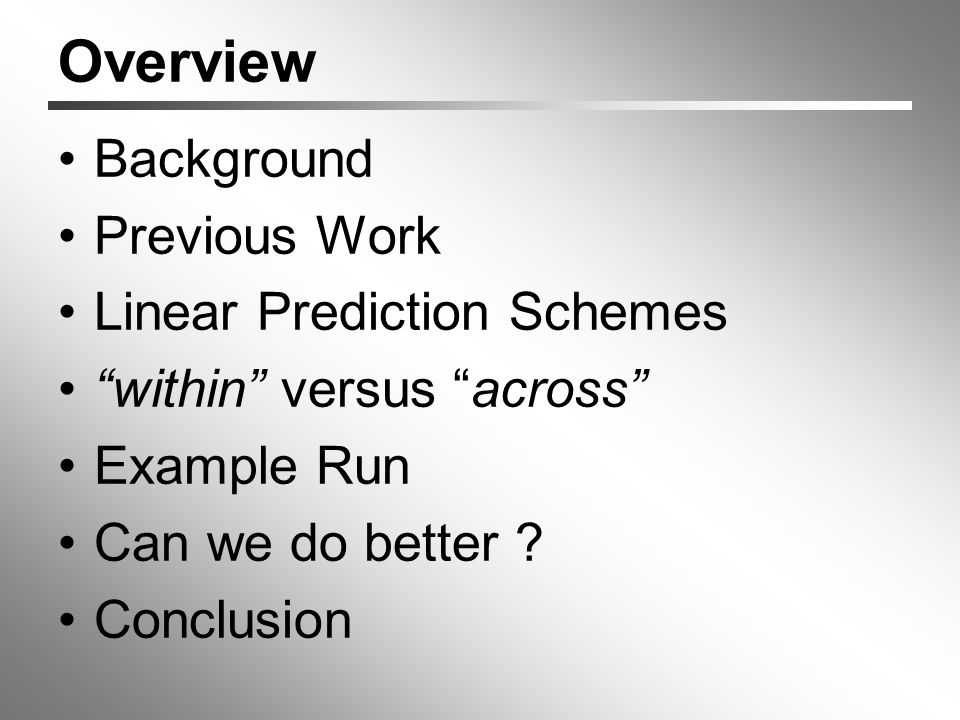 Overview

• Background
• Previous Work
• Linear Prediction Schemes
• “within” versus “across”
• Example Run
• Can we do better ?
• Conclusion